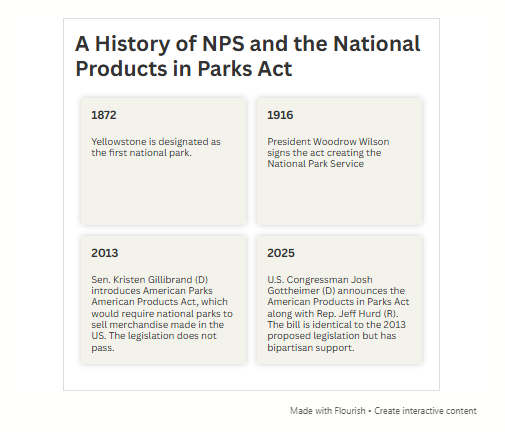 A History of NPS and the National Products in Parks Act

1872

Yellowstone is designated as the first national park.

1916

President Woodrow Wilson signs the act creating the National Park Service

2013

Sen. Kristen Gillibrand (D) introduces American Parks American Products Act, which would require national parks to sell merchandise made in the US. The legislation does not pass.

2025

U.S. Congressman Josh Gottheimer (D) announces the American Products in Parks Act along with Rep. Jeff Hurd (R). The bill is identical to the 2013 proposed legislation but has bipartisan support.

Made with Flourish • Create interactive content